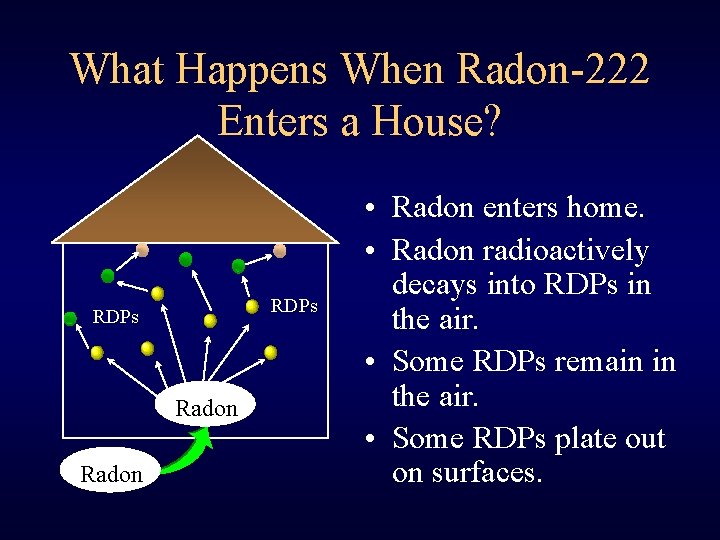 What Happens When Radon-222 Enters a House?

RDPs

RDPs

Radon

Radon

• Radon enters home.
• Radon radioactively decays into RDPs in the air.
• Some RDPs remain in the air.
• Some RDPs plate out on surfaces.